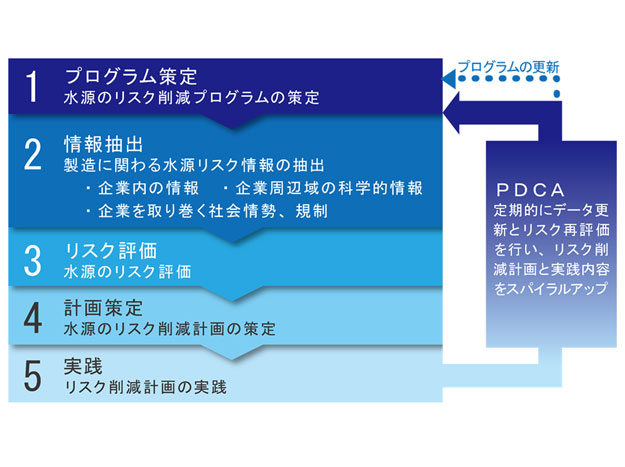 1 プログラム策定
水源のリスク削減プログラムの策定

2 情報抽出
製造に関わる水源リスク情報の抽出
・企業内の情報　・企業周辺域の科学的情報
・企業を取り巻く社会情勢、規制

3 リスク評価
水源のリスク評価

4 計画策定
水源のリスク削減計画の策定

5 実践
リスク削減計画の実践

プログラムの更新

PDCA
定期的にデータ更新とリスク再評価を行い、リスク削減計画と実践内容をスパイラルアップ